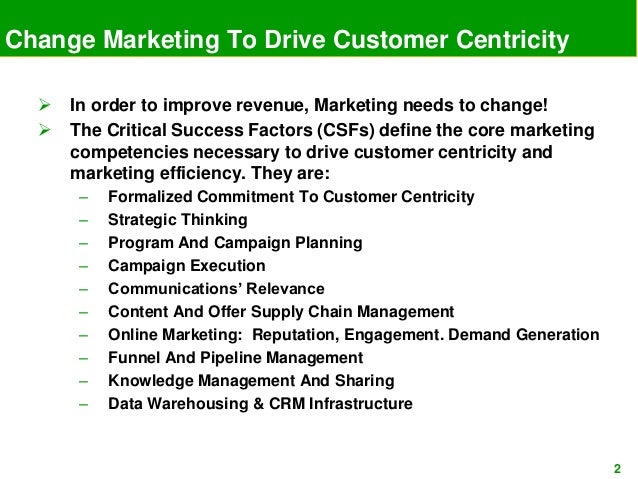 Change Marketing To Drive Customer Centricity

➢ In order to improve revenue, Marketing needs to change!

➢ The Critical Success Factors (CSFs) define the core marketing competencies necessary to drive customer centricity and marketing efficiency. They are:

– Formalized Commitment To Customer Centricity
– Strategic Thinking
– Program And Campaign Planning
– Campaign Execution
– Communications' Relevance
– Content And Offer Supply Chain Management
– Online Marketing: Reputation, Engagement. Demand Generation
– Funnel And Pipeline Management
– Knowledge Management And Sharing
– Data Warehousing & CRM Infrastructure

2